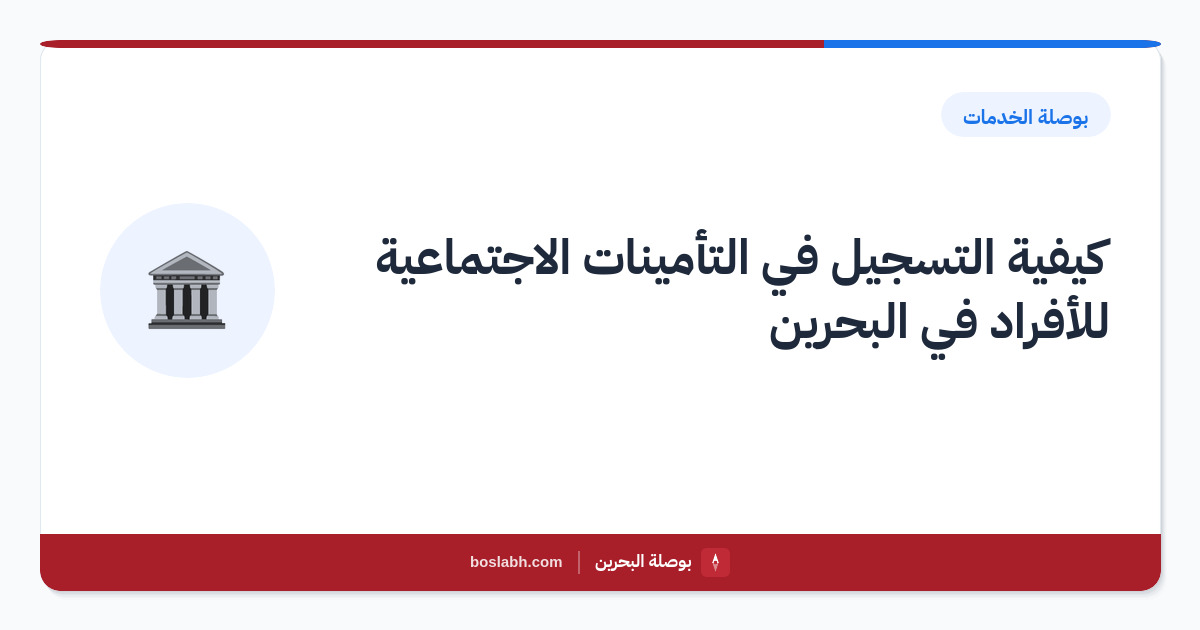 بوصلة الخدمات

كيفية التسجيل في التأمينات الاجتماعية للأفراد في البحرين

بوصلة البحرين | boslabh.com